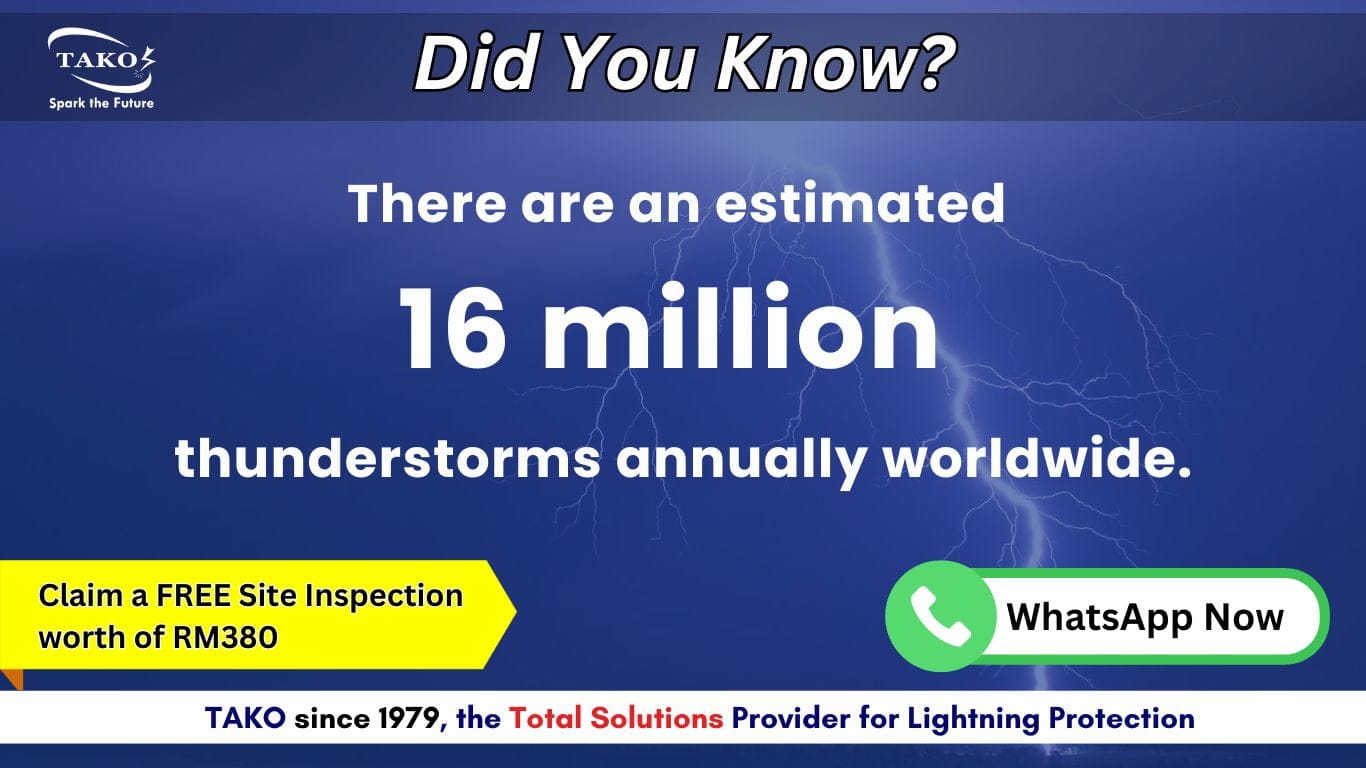 TAKO
Spark the Future

Did You Know?

There are an estimated

16 million

thunderstorms annually worldwide.

Claim a FREE Site Inspection worth of RM380

WhatsApp Now

TAKO since 1979, the Total Solutions Provider for Lightning Protection